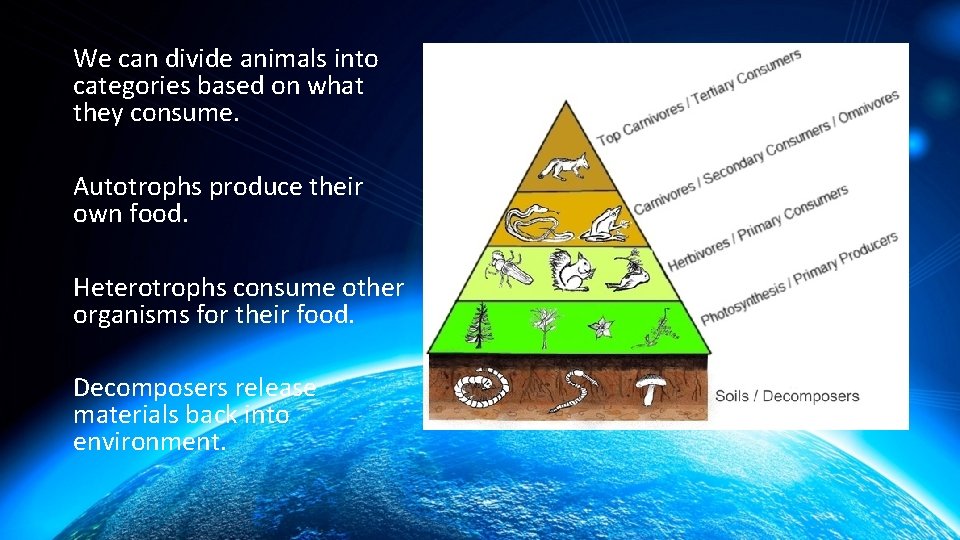 We can divide animals into categories based on what they consume.

Autotrophs produce their own food.

Heterotrophs consume other organisms for their food.

Decomposers release materials back into environment.

Top Carnivores / Tertiary Consumers

Carnivores / Secondary Consumers / Omnivores

Herbivores / Primary Consumers

Photosynthesis / Primary Producers

Soils / Decomposers